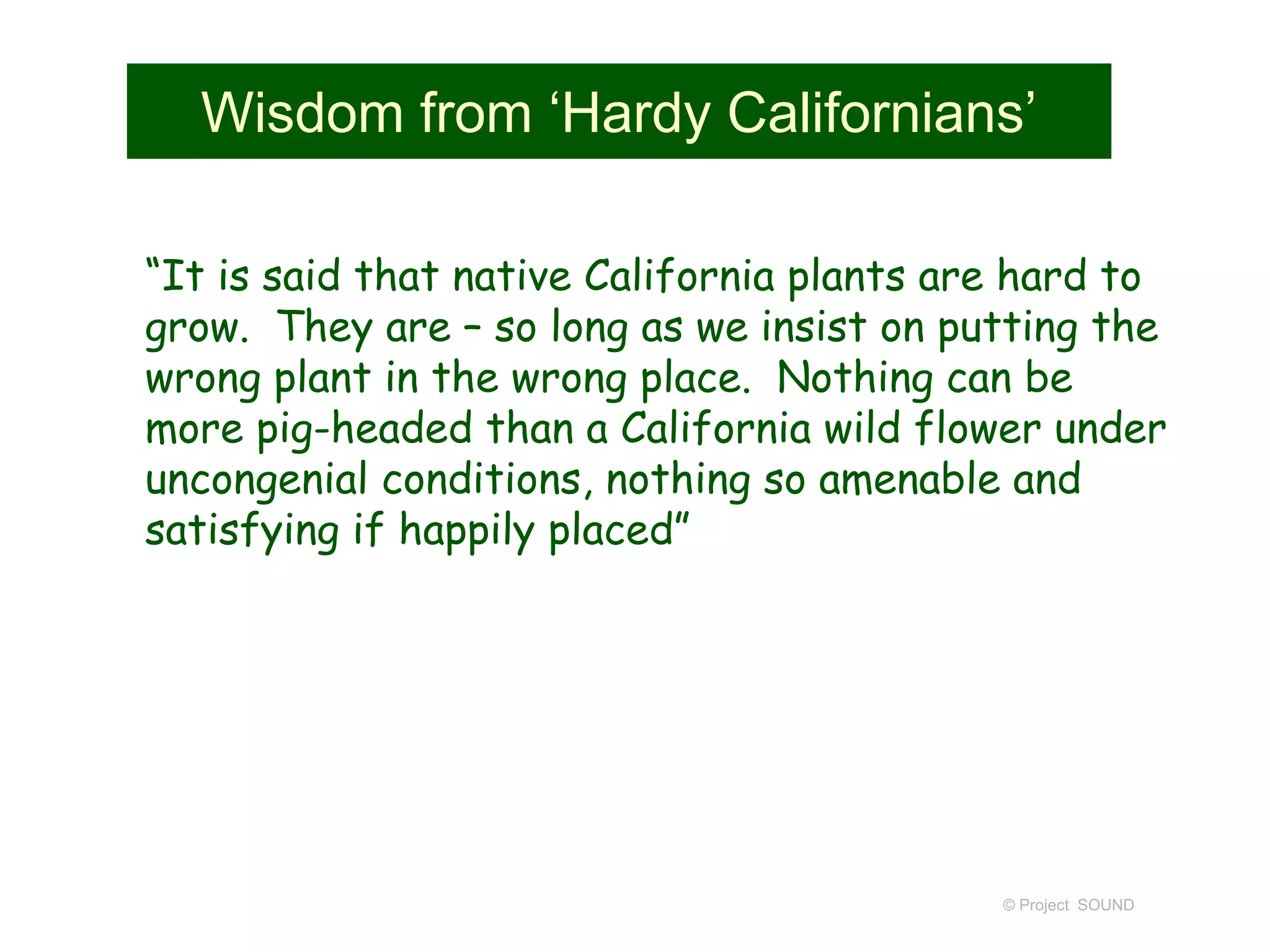 Wisdom from ‘Hardy Californians’

“It is said that native California plants are hard to grow. They are – so long as we insist on putting the wrong plant in the wrong place. Nothing can be more pig-headed than a California wild flower under uncongenial conditions, nothing so amenable and satisfying if happily placed”

© Project SOUND